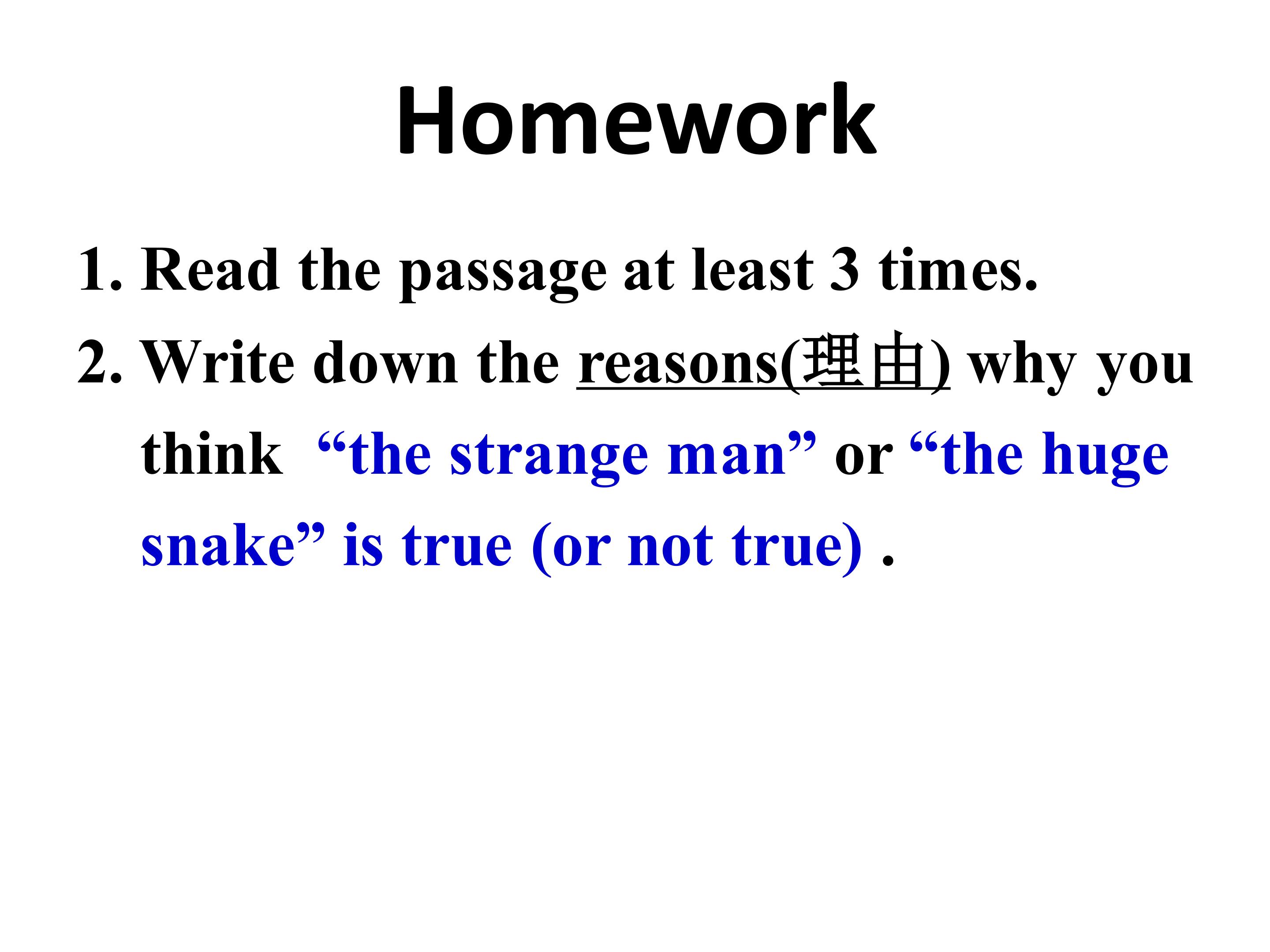 Homework

1. Read the passage at least 3 times.

2. Write down the reasons(理由) why you think "the strange man" or "the huge snake" is true (or not true) .